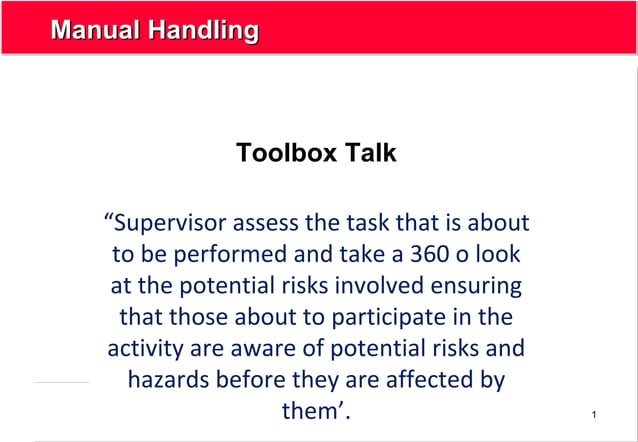 Manual Handling

Toolbox Talk

“Supervisor assess the task that is about to be performed and take a 360 o look at the potential risks involved ensuring that those about to participate in the activity are aware of potential risks and hazards before they are affected by them’.

1